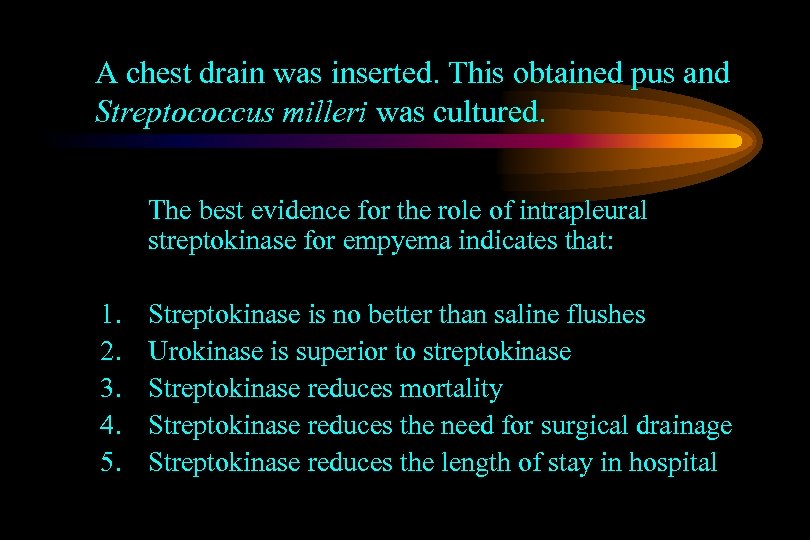 A chest drain was inserted. This obtained pus and Streptococcus milleri was cultured.

The best evidence for the role of intrapleural streptokinase for empyema indicates that:

1. Streptokinase is no better than saline flushes
2. Urokinase is superior to streptokinase
3. Streptokinase reduces mortality
4. Streptokinase reduces the need for surgical drainage
5. Streptokinase reduces the length of stay in hospital